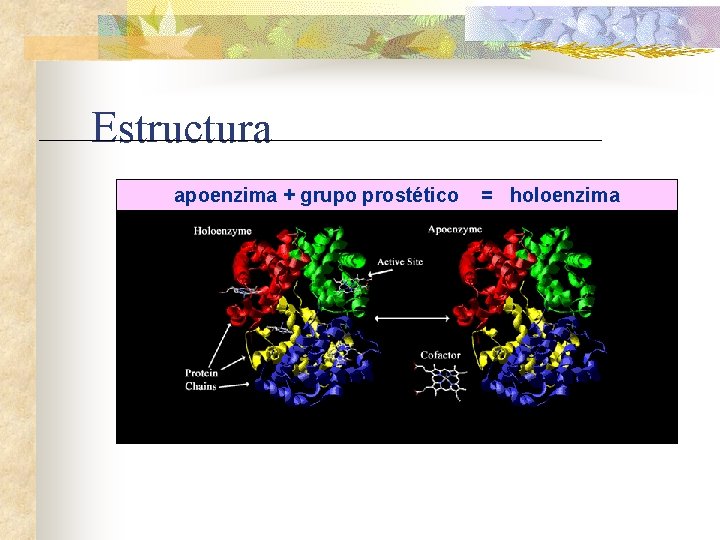 Estructura

apoenzima + grupo prostético = holoenzima

Holoenzyme

Active Site

Protein Chains

Apoenzyme

Cofactor